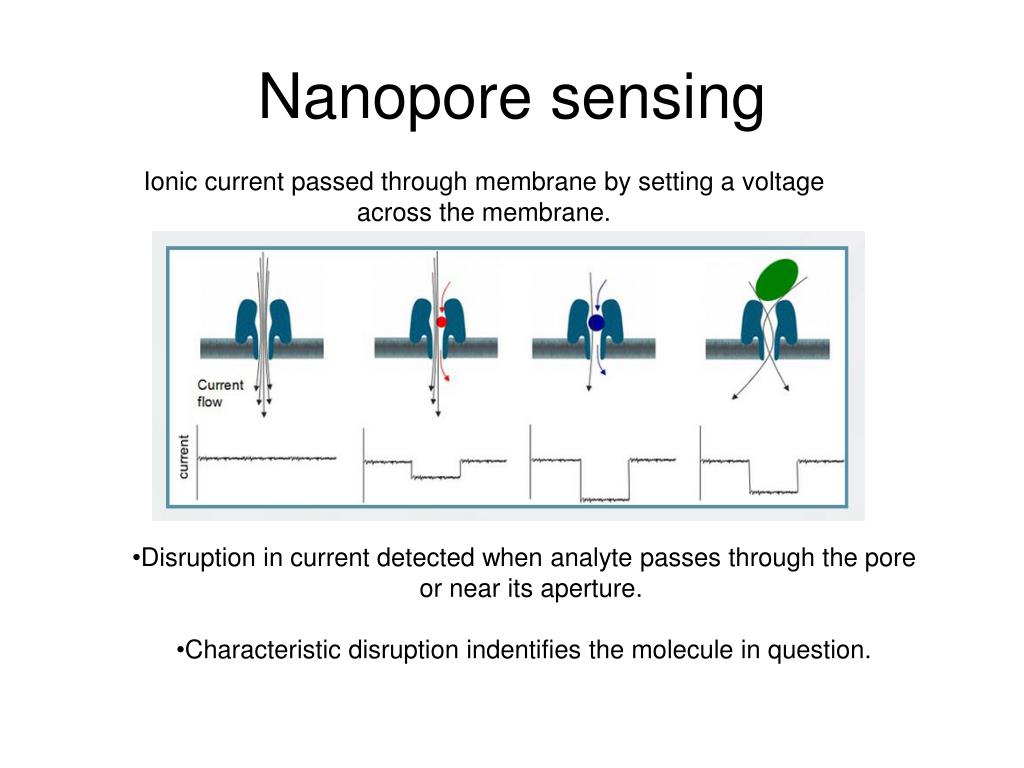 Nanopore sensing

Ionic current passed through membrane by setting a voltage across the membrane.

Current flow

current

•Disruption in current detected when analyte passes through the pore or near its aperture.

•Characteristic disruption indentifies the molecule in question.